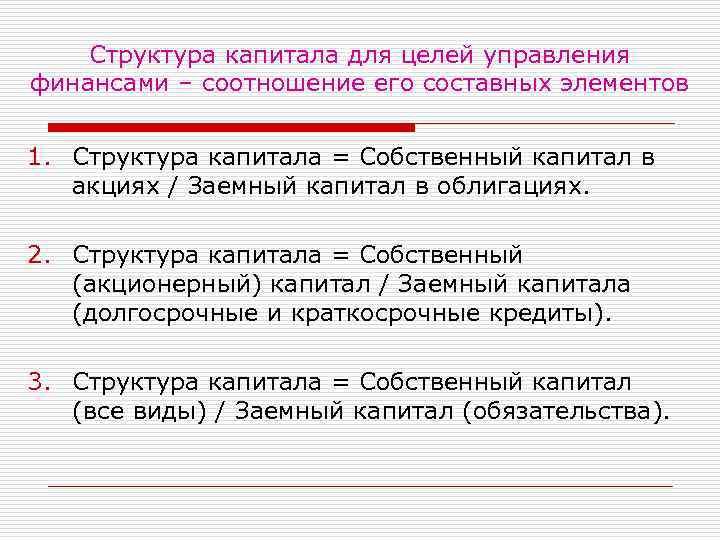 Структура капитала для целей управления финансами – соотношение его составных элементов

1. Структура капитала = Собственный капитал в акциях / Заемный капитал в облигациях.

2. Структура капитала = Собственный (акционерный) капитал / Заемный капитала (долгосрочные и краткосрочные кредиты).

3. Структура капитала = Собственный капитал (все виды) / Заемный капитал (обязательства).